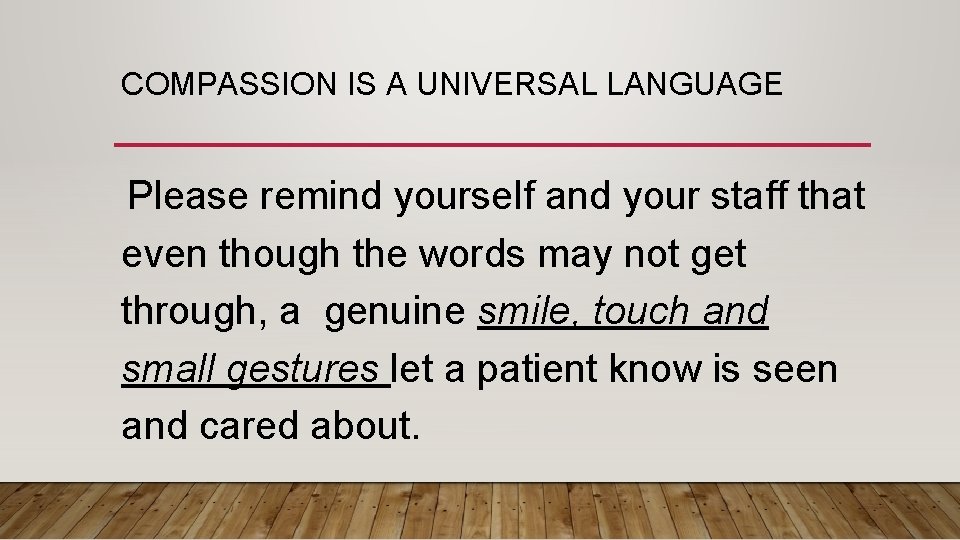 COMPASSION IS A UNIVERSAL LANGUAGE

Please remind yourself and your staff that even though the words may not get through, a genuine smile, touch and small gestures let a patient know is seen and cared about.